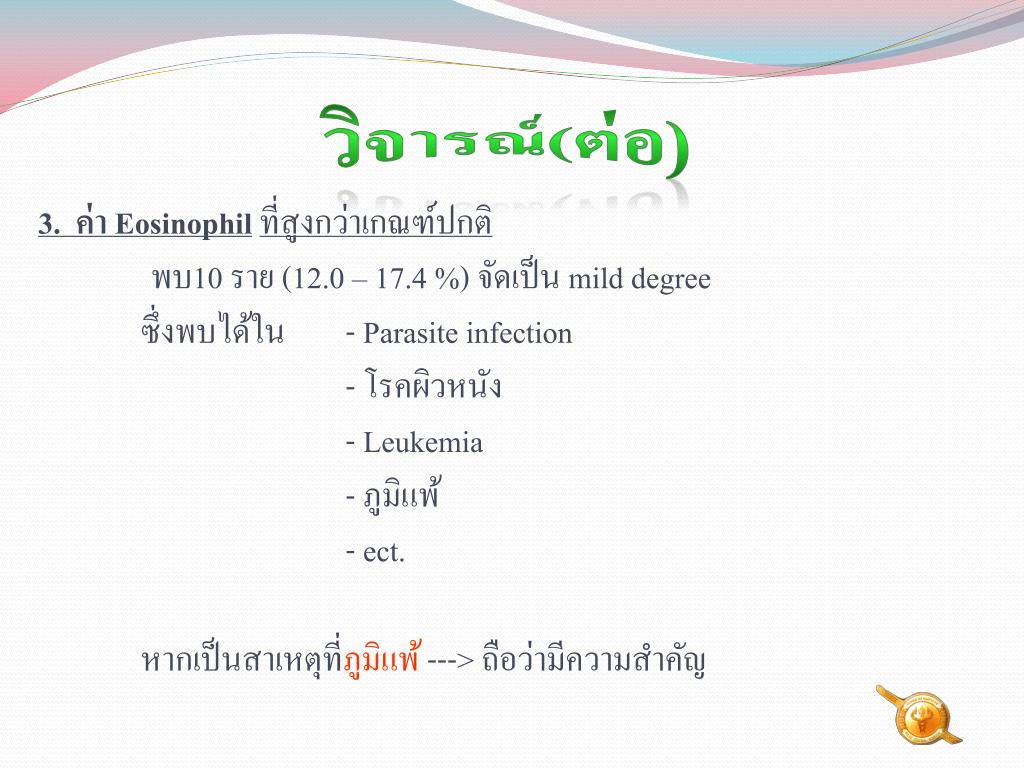 วิจารณ์(ต่อ)

3. ค่า Eosinophil ที่สูงกว่าเกณฑ์ปกติ

พบ10 ราย (12.0 – 17.4 %) จัดเป็น mild degree

ซึ่งพบได้ใน - Parasite infection
- โรคผิวหนัง
- Leukemia
- ภูมิแพ้
- ect.

หากเป็นสาเหตุที่ภูมิแพ้ ---> ถือว่ามีความสำคัญ